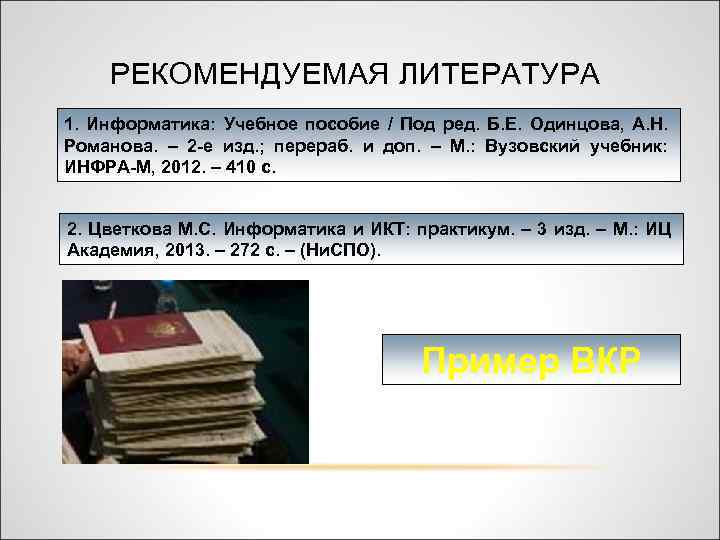 РЕКОМЕНДУЕМАЯ ЛИТЕРАТУРА

1. Информатика: Учебное пособие / Под ред. Б.Е. Одинцова, А.Н. Романова. – 2-е изд.; перераб. и доп. – М.: Вузовский учебник: ИНФРА-М, 2012. – 410 с.

2. Цветкова М.С. Информатика и ИКТ: практикум. – 3 изд. – М.: ИЦ Академия, 2013. – 272 с. – (НиСПО).

Пример ВКР